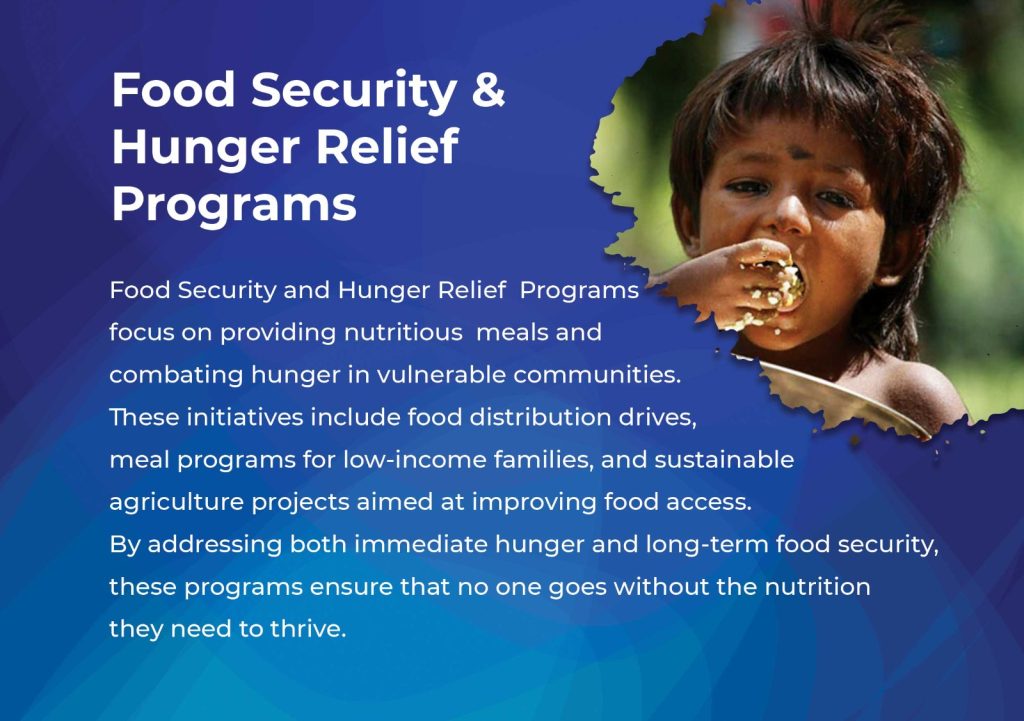 Food Security & Hunger Relief Programs

Food Security and Hunger Relief Programs focus on providing nutritious meals and combating hunger in vulnerable communities. These initiatives include food distribution drives, meal programs for low-income families, and sustainable agriculture projects aimed at improving food access. By addressing both immediate hunger and long-term food security, these programs ensure that no one goes without the nutrition they need to thrive.